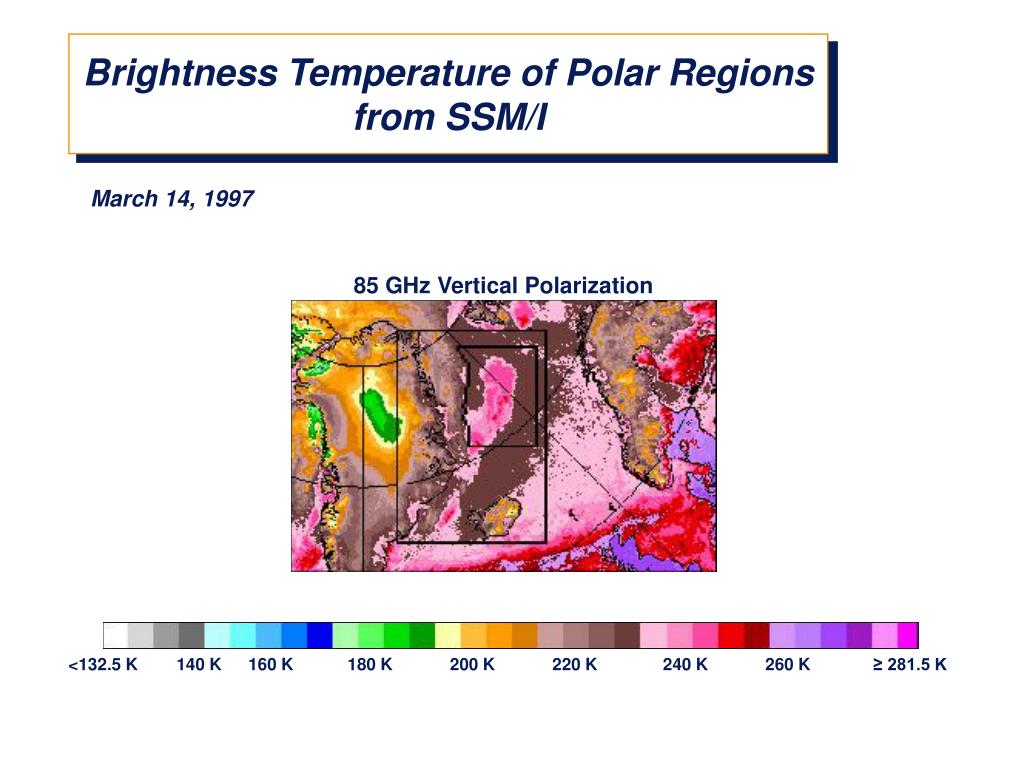 Brightness Temperature of Polar Regions from SSM/I

March 14, 1997

85 GHz Vertical Polarization

<132.5 K 140 K 160 K 180 K 200 K 220 K 240 K 260 K ≥ 281.5 K